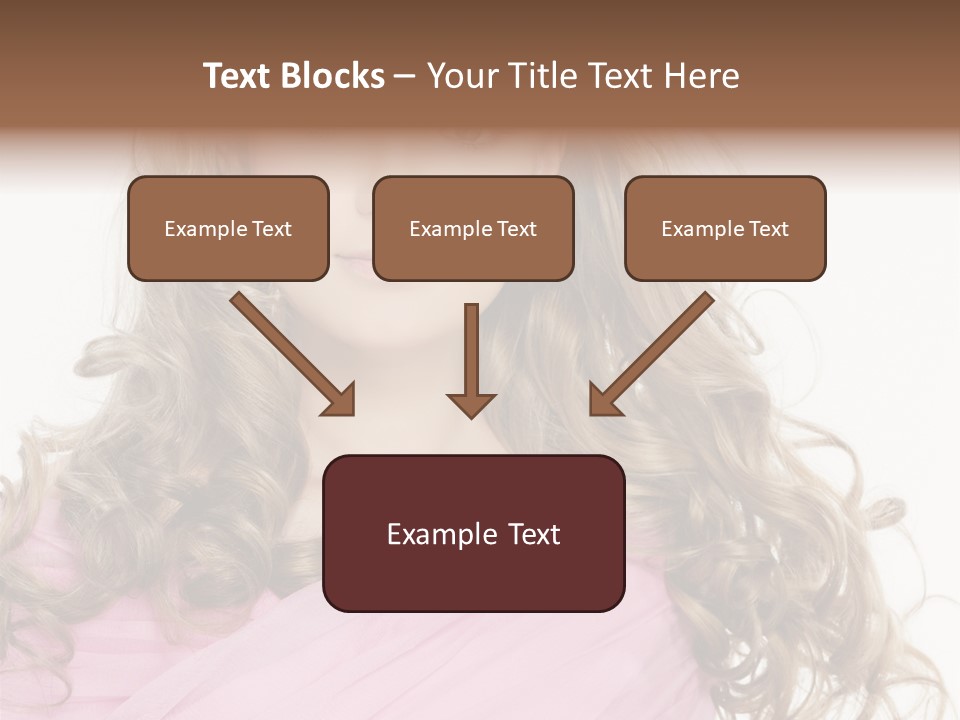 Text Blocks – Your Title Text Here

Example Text

Example Text

Example Text

Example Text